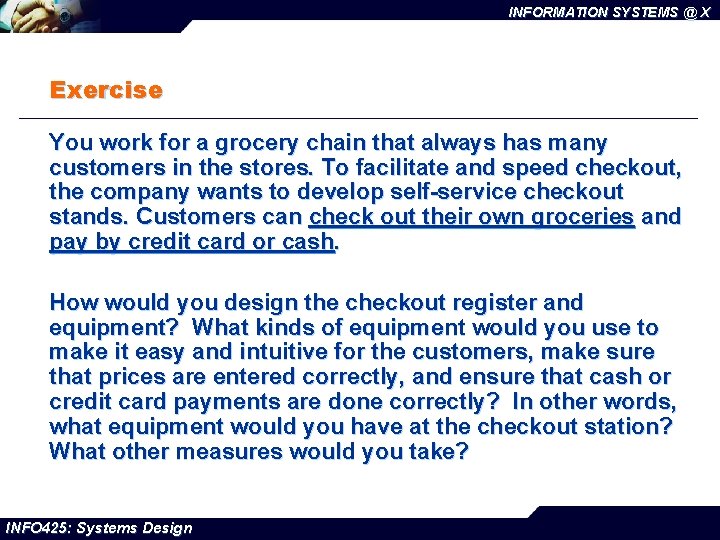 INFORMATION SYSTEMS @ X

Exercise

You work for a grocery chain that always has many customers in the stores. To facilitate and speed checkout, the company wants to develop self-service checkout stands. Customers can check out their own groceries and pay by credit card or cash.

How would you design the checkout register and equipment? What kinds of equipment would you use to make it easy and intuitive for the customers, make sure that prices are entered correctly, and ensure that cash or credit card payments are done correctly? In other words, what equipment would you have at the checkout station? What other measures would you take?

INFO425: Systems Design